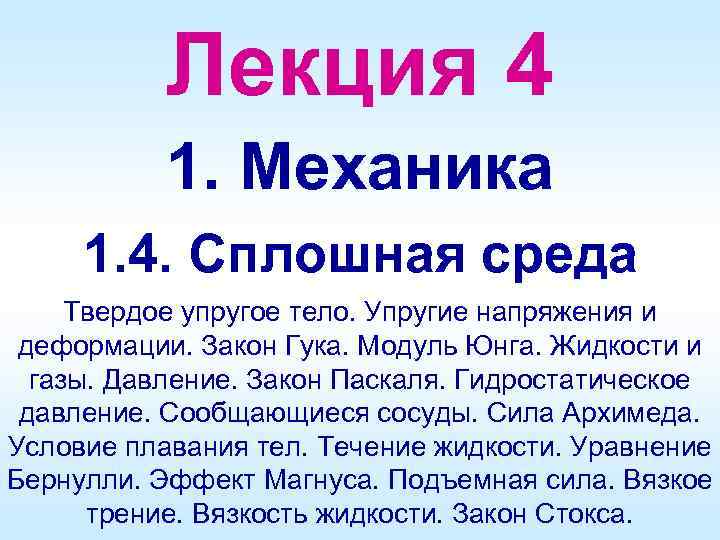 Лекция 4

1. Механика

1.4. Сплошная среда

Твердое упругое тело. Упругие напряжения и деформации. Закон Гука. Модуль Юнга. Жидкости и газы. Давление. Закон Паскаля. Гидростатическое давление. Сообщающиеся сосуды. Сила Архимеда. Условие плавания тел. Течение жидкости. Уравнение Бернулли. Эффект Магнуса. Подъемная сила. Вязкое трение. Вязкость жидкости. Закон Стокса.